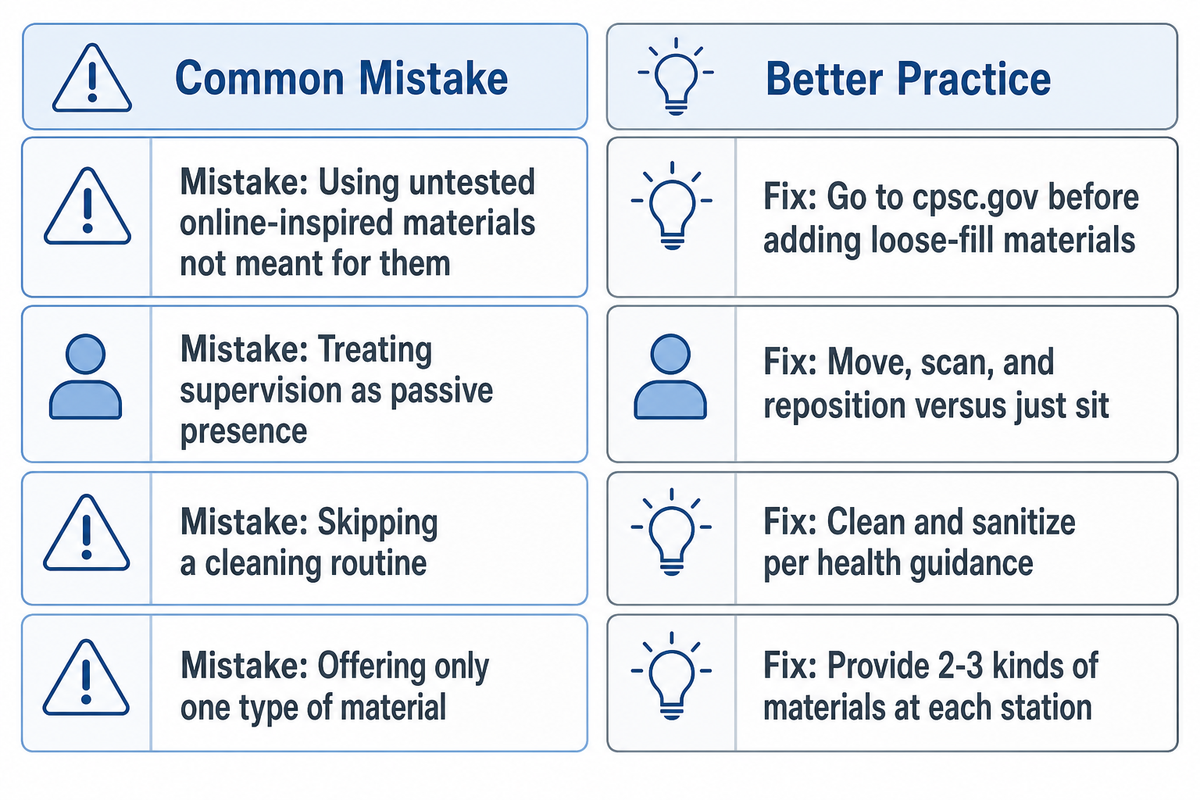 | Common Mistake | Better Practice |
|---|---|
| Mistake: Using untested online-inspired materials not meant for them | Fix: Go to cpsc.gov before adding loose-fill materials |
| Mistake: Treating supervision as passive presence | Fix: Move, scan, and reposition versus just sit |
| Mistake: Skipping a cleaning routine | Fix: Clean and sanitize per health guidance |
| Mistake: Offering only one type of material | Fix: Provide 2-3 kinds of materials at each station |